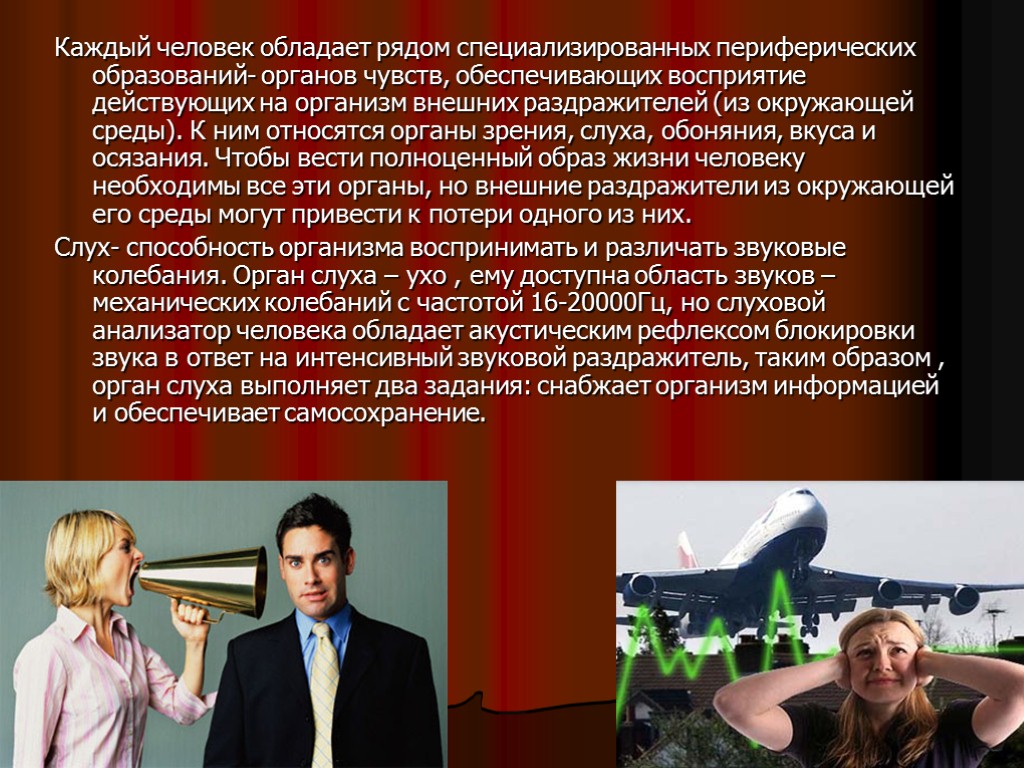 Каждый человек обладает рядом специализированных периферических образований- органов чувств, обеспечивающих восприятие действующих на организм внешних раздражителей (из окружающей среды). К ним относятся органы зрения, слуха, обоняния, вкуса и осязания. Чтобы вести полноценный образ жизни человеку необходимы все эти органы, но внешние раздражители из окружающей его среды могут привести к потери одного из них.

Слух- способность организма воспринимать и различать звуковые колебания. Орган слуха – ухо , ему доступна область звуков – механических колебаний с частотой 16-20000Гц, но слуховой анализатор человека обладает акустическим рефлексом блокировки звука в ответ на интенсивный звуковой раздражитель, таким образом , орган слуха выполняет два задания: снабжает организм информацией и обеспечивает самосохранение.